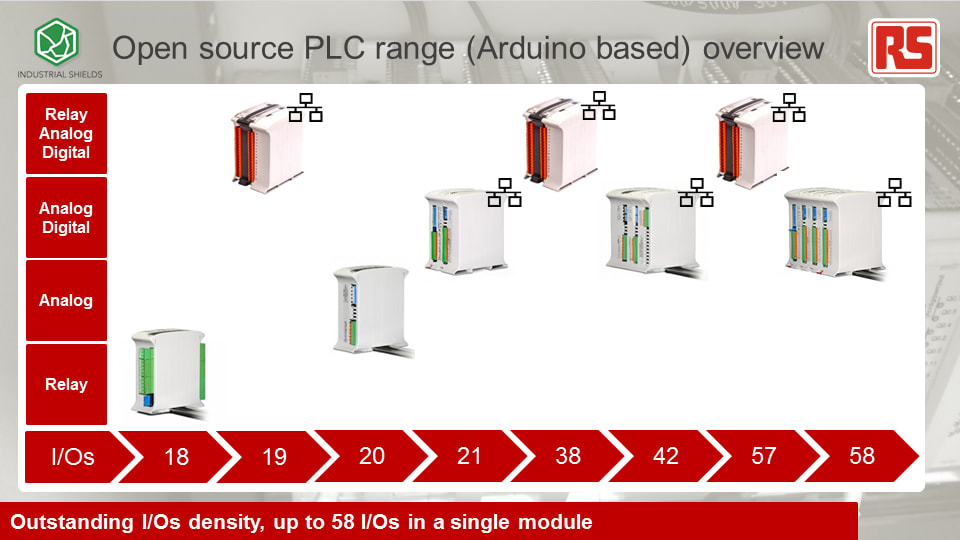 INDUSTRIAL SHIELDS

Open source PLC range (Arduino based) overview

RS

Relay Analog Digital

Analog Digital

Analog

Relay

I/Os

18

19

20

21

38

42

57

58

Outstanding I/Os density, up to 58 I/Os in a single module